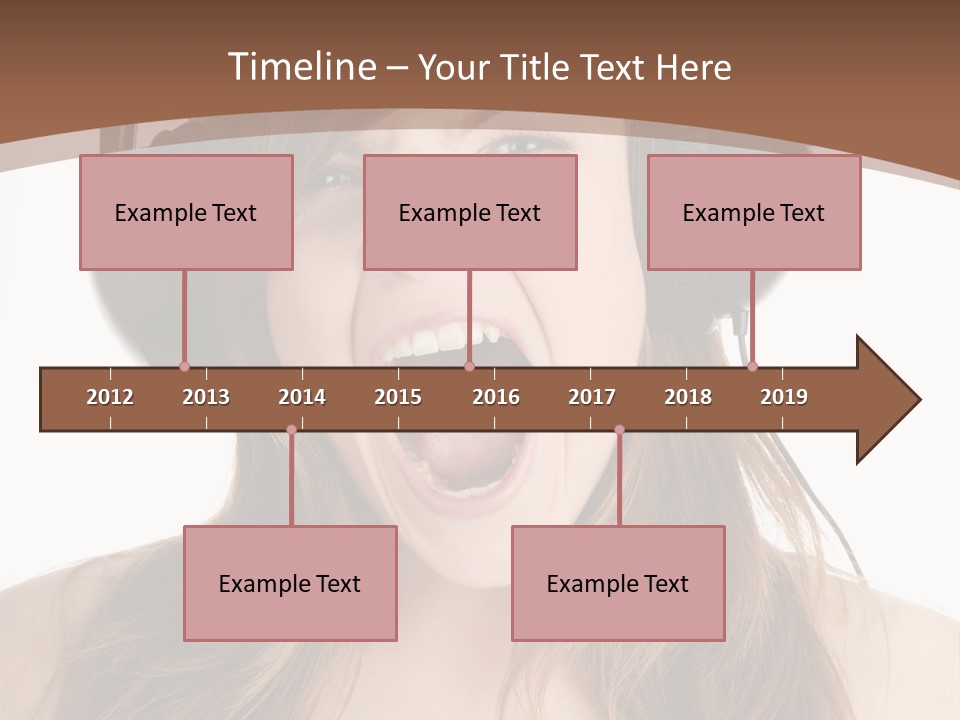 Timeline – Your Title Text Here

Example Text

Example Text

Example Text

2012 2013 2014 2015 2016 2017 2018 2019

Example Text

Example Text